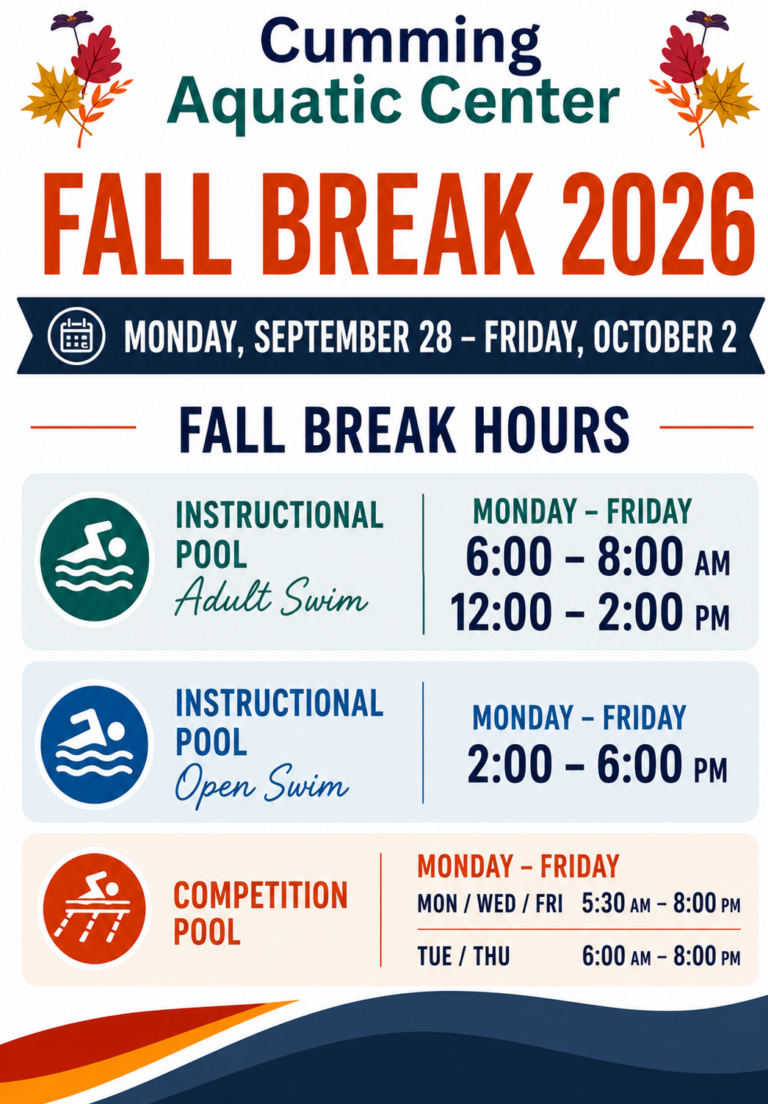 Cumming
Aquatic Center

FALL BREAK 2026

MONDAY, SEPTEMBER 28 – FRIDAY, OCTOBER 2

FALL BREAK HOURS

INSTRUCTIONAL POOL
Adult Swim

MONDAY – FRIDAY
6:00 – 8:00 AM
12:00 – 2:00 PM

INSTRUCTIONAL POOL
Open Swim

MONDAY – FRIDAY
2:00 – 6:00 PM

COMPETITION POOL

MONDAY – FRIDAY
MON / WED / FRI 5:30 AM – 8:00 PM
TUE / THU 6:00 AM – 8:00 PM